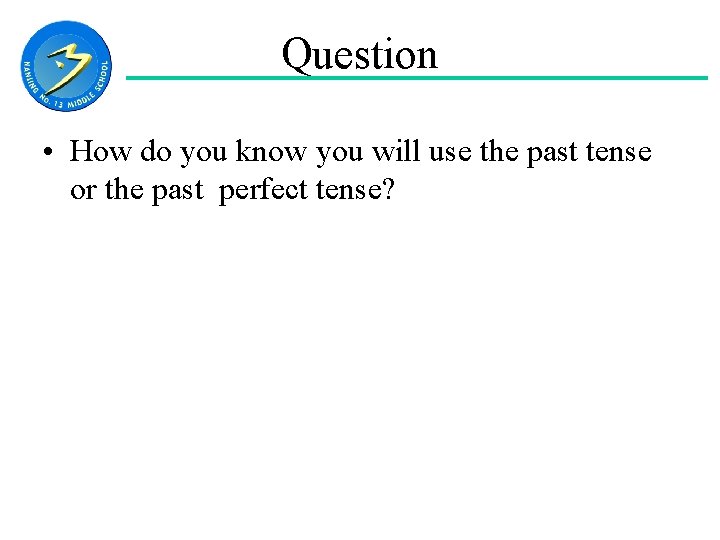 NANJING NO. 13 MIDDLE SCHOOL

Question

• How do you know you will use the past tense or the past perfect tense?